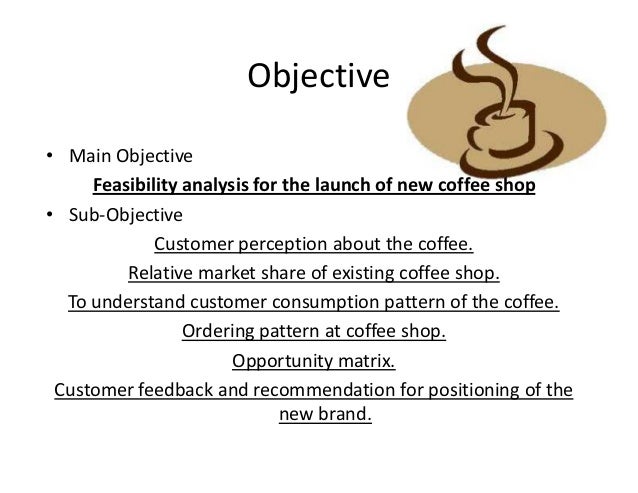 Objective

• Main Objective

Feasibility analysis for the launch of new coffee shop

• Sub-Objective

Customer perception about the coffee.

Relative market share of existing coffee shop.

To understand customer consumption pattern of the coffee.

Ordering pattern at coffee shop.

Opportunity matrix.

Customer feedback and recommendation for positioning of the new brand.